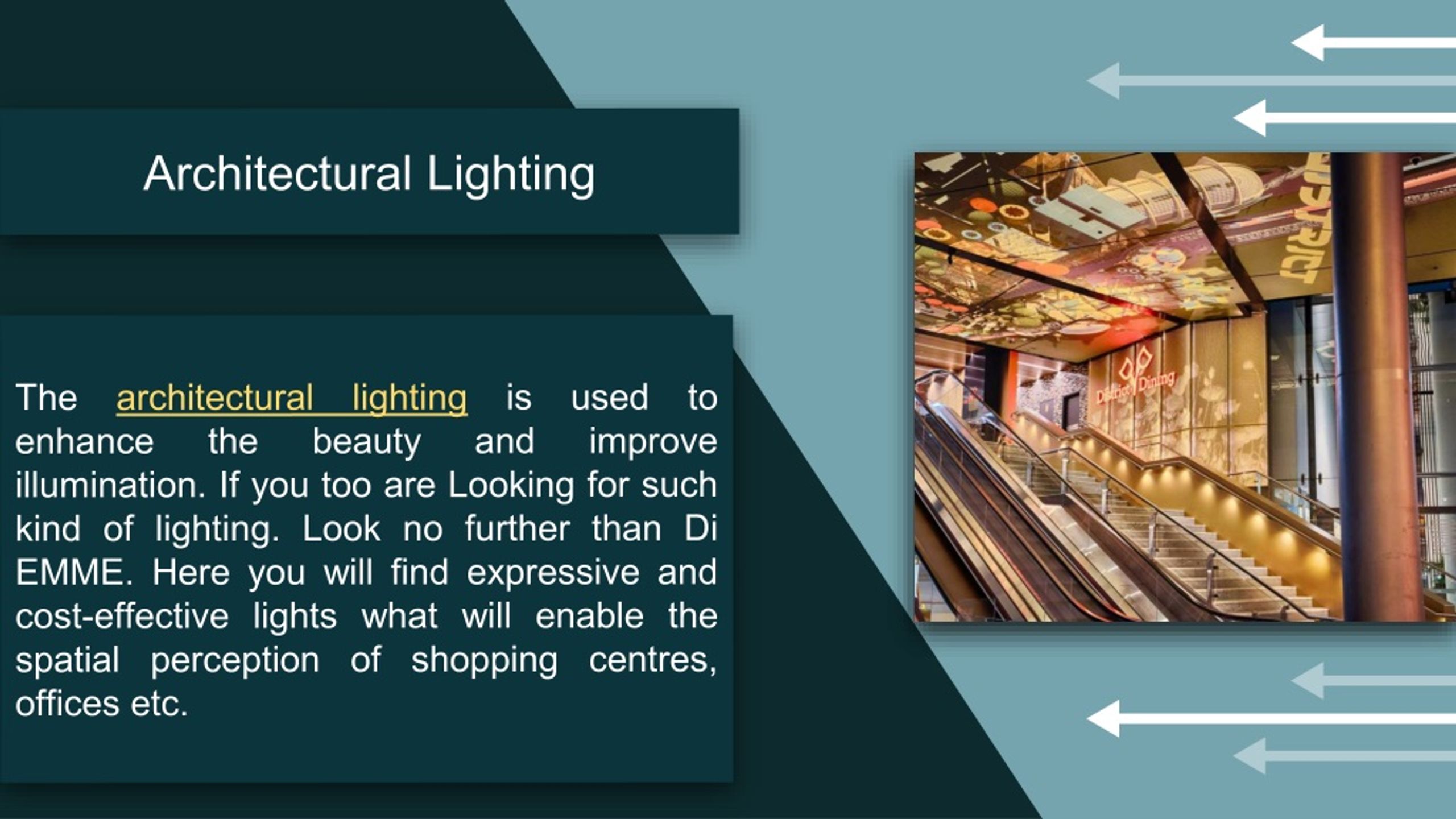 Architectural Lighting

The architectural lighting is used to enhance the beauty and improve illumination. If you too are Looking for such kind of lighting. Look no further than Di EMME. Here you will find expressive and cost-effective lights what will enable the spatial perception of shopping centres, offices etc.

DISTRICT

District Dining